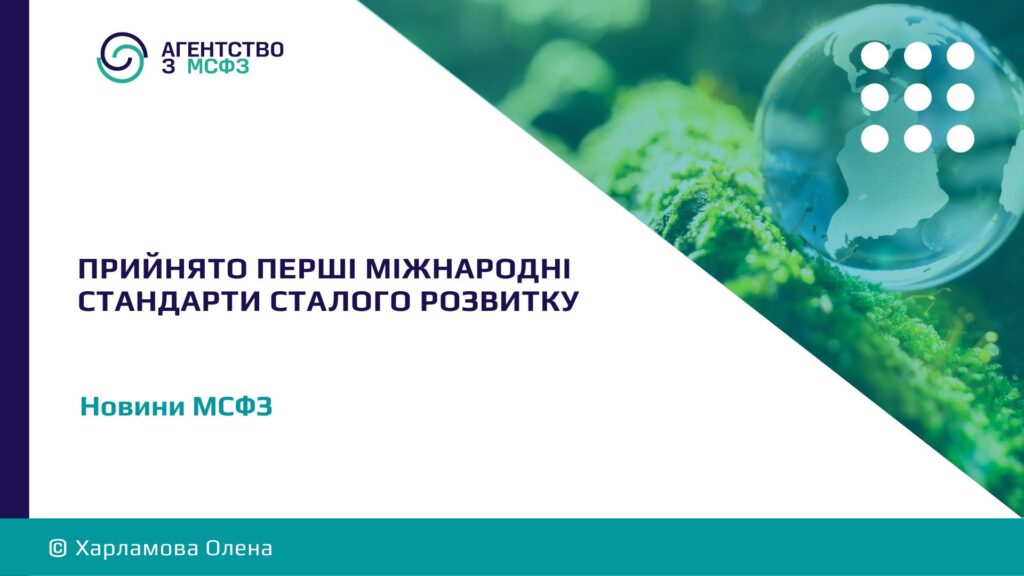 АГЕНТСТВО З МСФЗ

ПРИЙНЯТО ПЕРШІ МІЖНАРОДНІ СТАНДАРТИ СТАЛОГО РОЗВИТКУ

Новини МСФЗ

© Харламова Олена